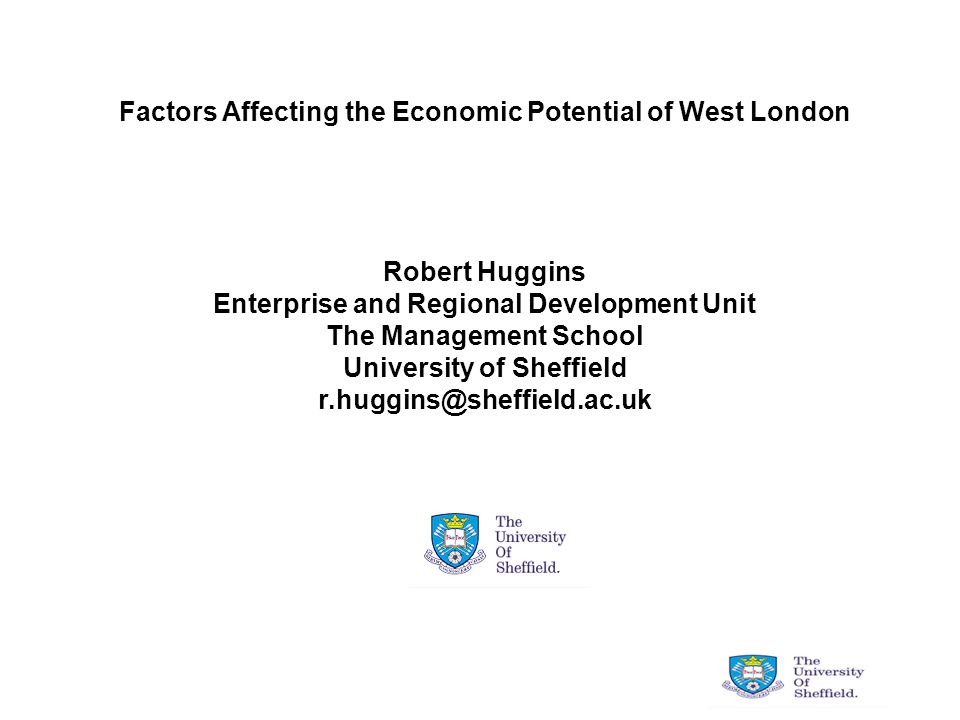 Factors Affecting the Economic Potential of West London

Robert Huggins
Enterprise and Regional Development Unit
The Management School
University of Sheffield
r.huggins@sheffield.ac.uk

The University Of Sheffield.

The University Of Sheffield.